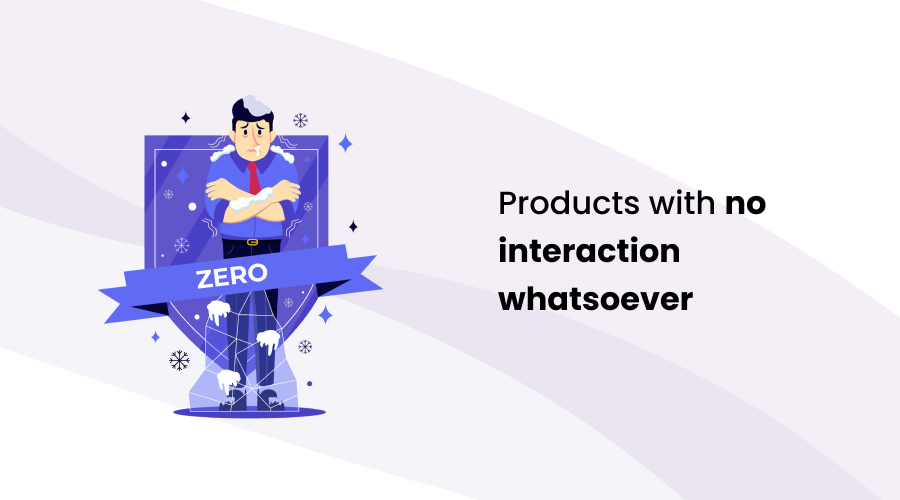 ZERO

Products with no interaction whatsoever